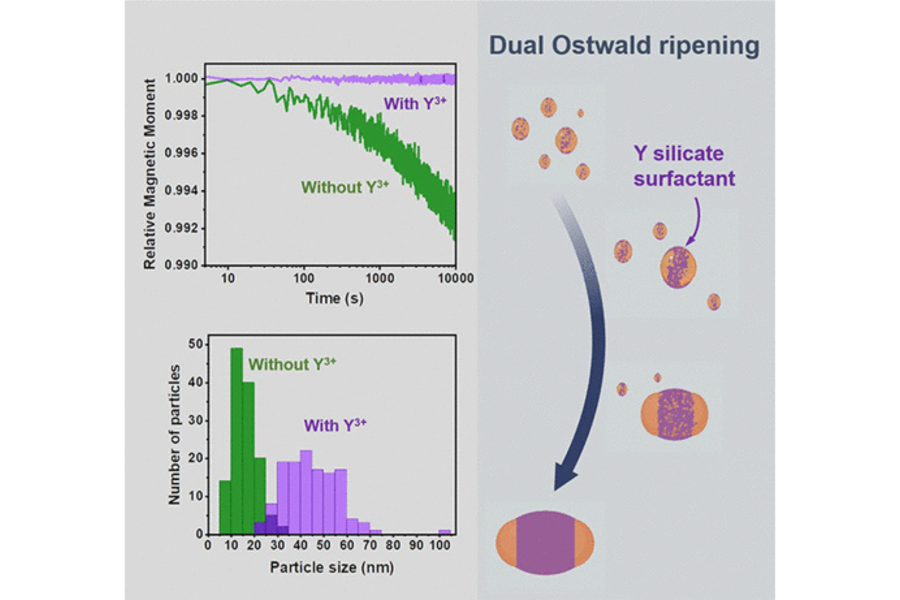 Relative Magnetic Moment

1.000
0.998
0.996
0.994
0.992
0.990

With $Y^{3+}$

Without $Y^{3+}$

10
100
1000
10000

Time (s)

Number of particles

50
40
30
20
10
0

Without $Y^{3+}$

With $Y^{3+}$

0 10 20 30 40 50 60 70 80 90 100

Particle size (nm)

Dual Ostwald ripening

Y silicate surfactant